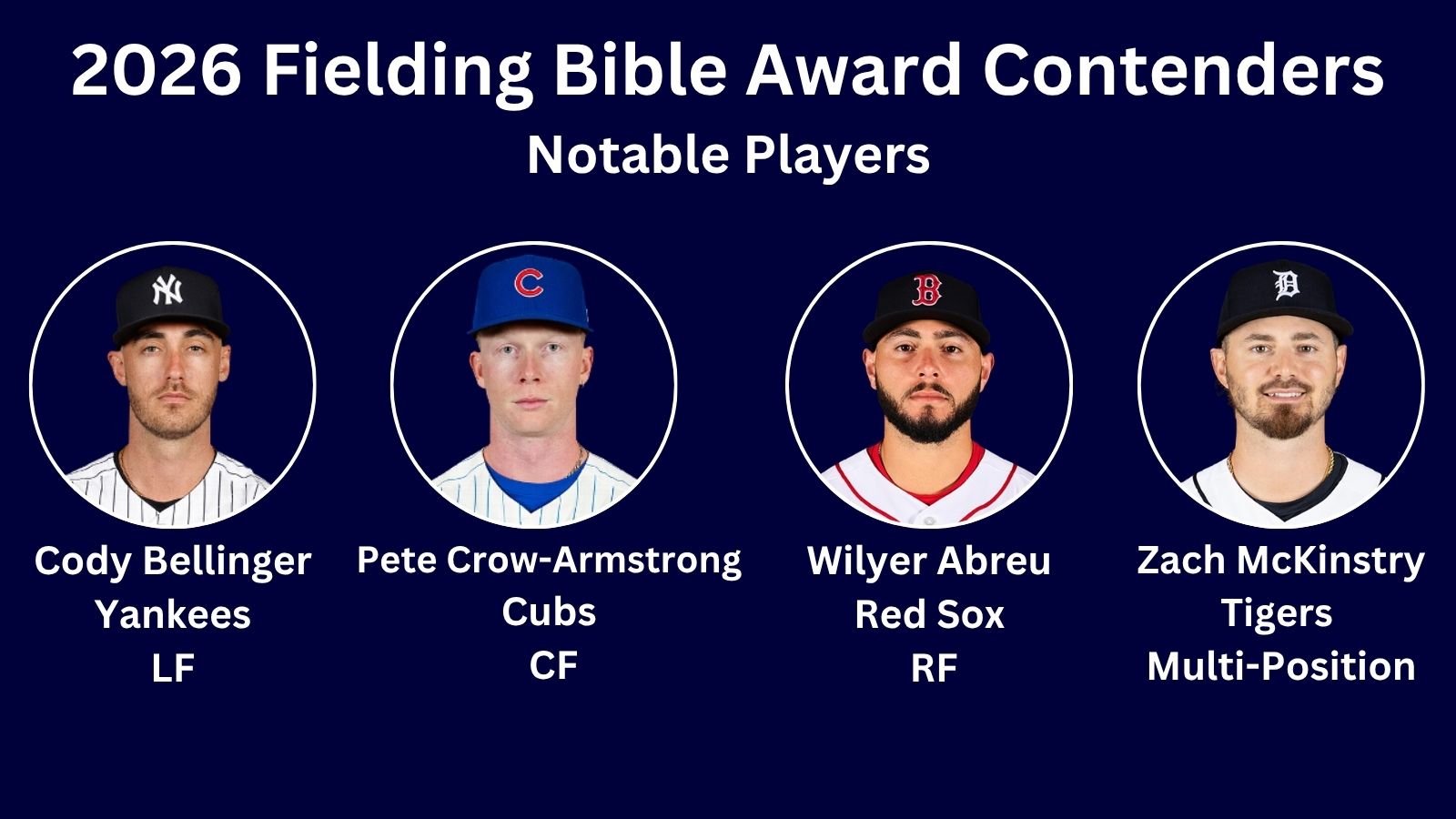 2026 Fielding Bible Award Contenders

Notable Players

Cody Bellinger
Yankees
LF

Pete Crow-Armstrong
Cubs
CF

Wilyer Abreu
Red Sox
RF

Zach McKinstry
Tigers
Multi-Position